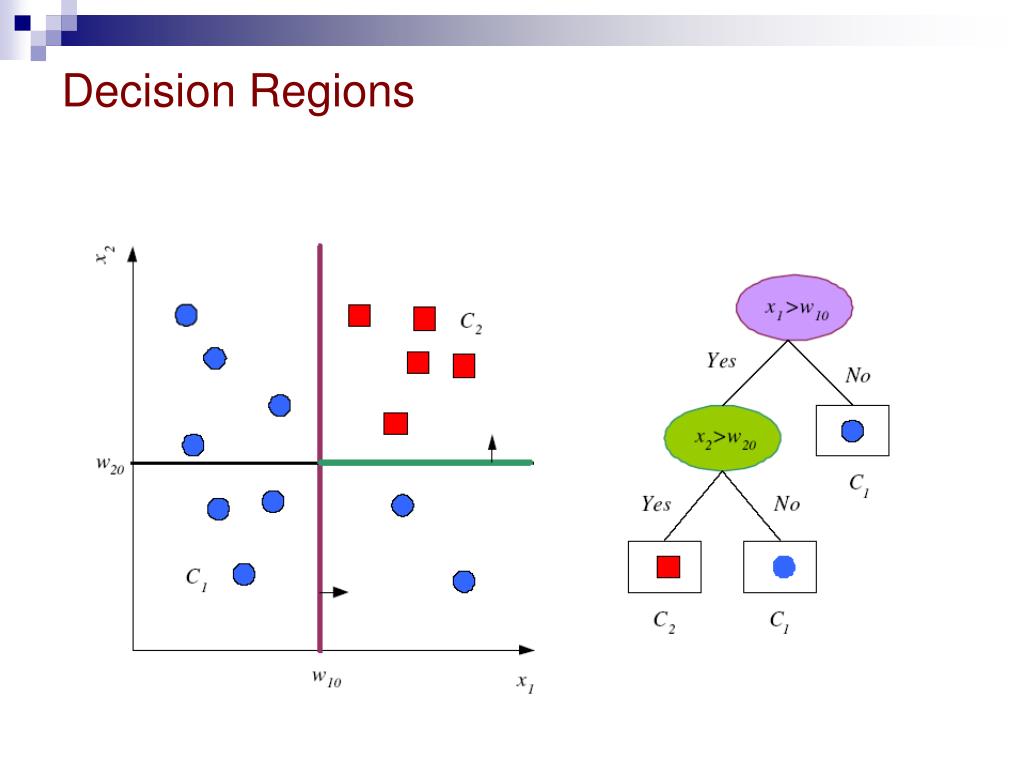 Decision Regions

$x_2$

$C_2$

$w_{20}$

$C_1$

$w_{10}$

$x_1$

$x_1 > w_{10}$

Yes

No

$x_2 > w_{20}$

$C_1$

Yes

No

$C_2$

$C_1$